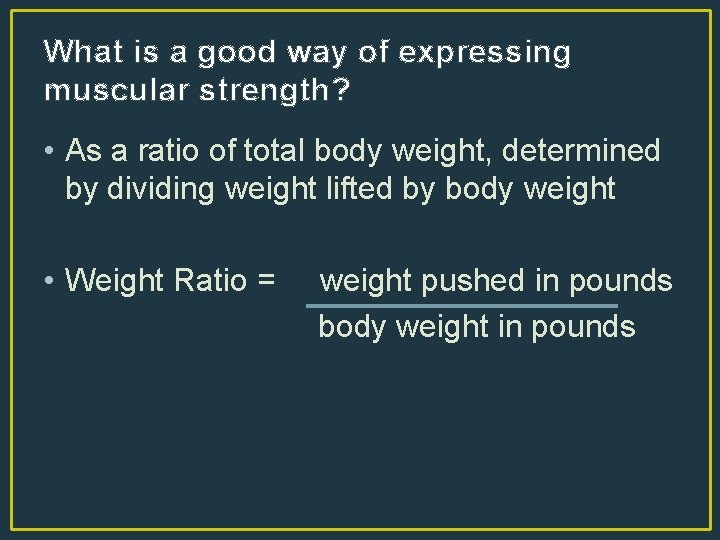 What is a good way of expressing muscular strength?

• As a ratio of total body weight, determined by dividing weight lifted by body weight

• Weight Ratio = $\frac{\text{weight pushed in pounds}}{\text{body weight in pounds}}$